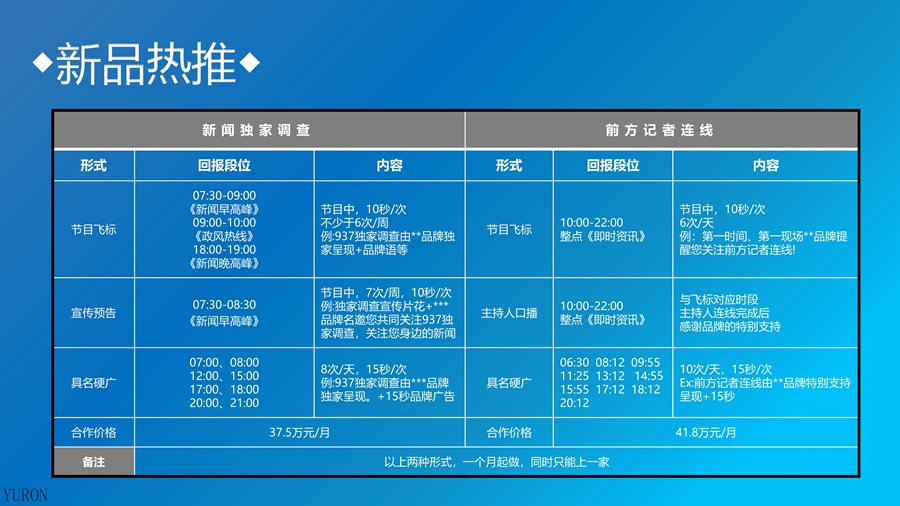 ◆新品热推◆

| 新闻独家调查 | | | 前方记者连线 | | |
|---|---|---|---|---|---|
| 形式 | 回报段位 | 内容 | 形式 | 回报段位 | 内容 |
| 节目飞标 | 07:30-09:00 《新闻早高峰》 09:00-10:00 《政风热线》 18:00-19:00 《新闻晚高峰》 | 节目中，10秒/次 不少于6次/周 例:937独家调查由**品牌独家呈现+品牌语等 | 节目飞标 | 10:00-22:00 整点《即时资讯》 | 节目中，10秒/次 6次/天 例：第一时间、第一现场**品牌提醒您关注前方记者连线! |
| 宣传预告 | 07:30-08:30 《新闻早高峰》 | 节目中，7次/周，10秒/次 例:独家调查宣传片花+***品牌名邀您共同关注937独家调查，关注您身边的新闻 | 主持人口播 | 10:00-22:00 整点《即时资讯》 | 与飞标对应时段 主持人连线完成后 感谢品牌的特别支持 |
| 具名硬广 | 07:00、08:00 12:00、15:00 17:00、18:00 20:00、21:00 | 8次/天，15秒/次 例:937独家调查由***品牌独家呈现。+15秒品牌广告 | 具名硬广 | 06:30 08:12 09:55 11:25 13:12 14:55 15:55 17:12 18:12 20:12 | 10次/天，15秒/次 Ex:前方记者连线由**品牌特别支持呈现+15秒 |
| 合作价格 | 37.5万元/月 | | 合作价格 | 41.8万元/月 | |
| 备注 | 以上两种形式，一个月起做，同时只能上一家 | | | | |

YURON